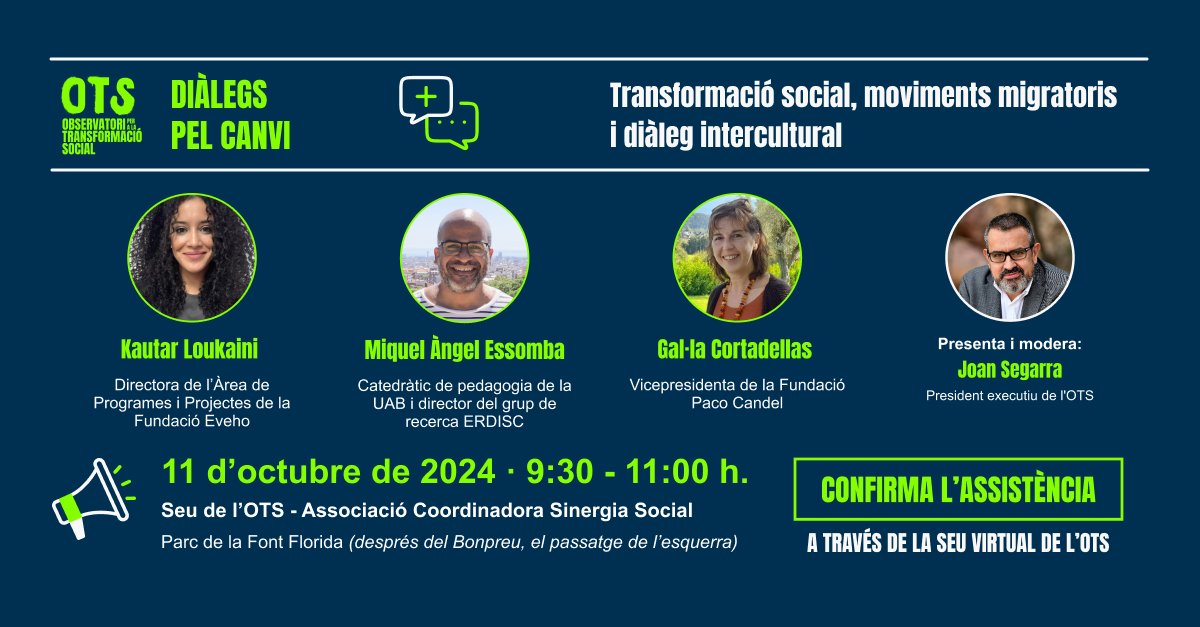 OTS
OBSERVATORI PER A LA TRANSFORMACIÓ SOCIAL

DIÀLEGS PEL CANVI

Transformació social, moviments migratoris i diàleg intercultural

Kautar Loukaini
Directora de l'Àrea de Programes i Projectes de la Fundació Eveho

Miquel Àngel Essomba
Catedràtic de pedagogia de la UAB i director del grup de recerca ERDISC

Gal·la Cortadellas
Vicepresidenta de la Fundació Paco Candel

Presenta i modera:
Joan Segarra
President executiu de l'OTS

11 d'octubre de 2024 · 9:30 - 11:00 h.
Seu de l'OTS - Associació Coordinadora Sinergia Social
Parc de la Font Florida (després del Bonpreu, el passatge de l'esquerra)

CONFIRMA L'ASSISTÈNCIA
A TRAVÉS DE LA SEU VIRTUAL DE L'OTS